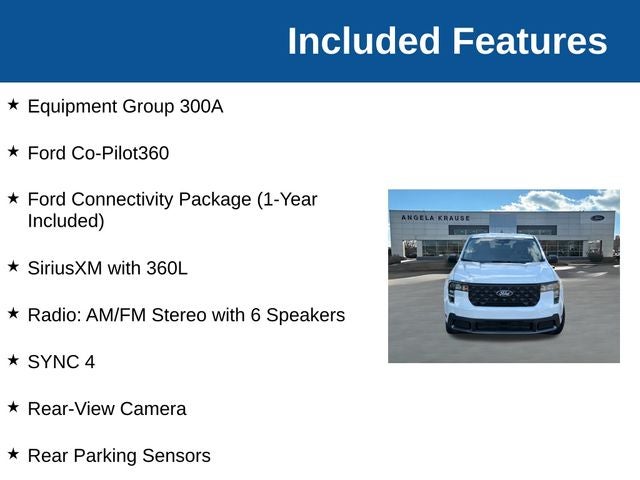 Included Features

★ Equipment Group 300A

★ Ford Co-Pilot360

★ Ford Connectivity Package (1-Year Included)

★ SiriusXM with 360L

★ Radio: AM/FM Stereo with 6 Speakers

★ SYNC 4

★ Rear-View Camera

★ Rear Parking Sensors

ANGELA KRAUSE

Ford

Ford